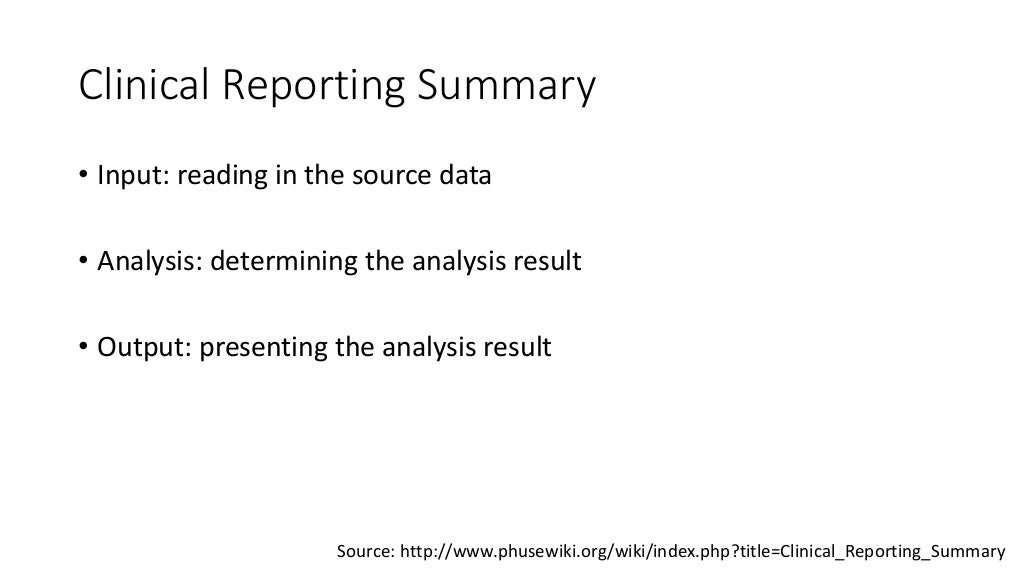 Clinical Reporting Summary

• Input: reading in the source data

• Analysis: determining the analysis result

• Output: presenting the analysis result

Source: http://www.phusewiki.org/wiki/index.php?title=Clinical_Reporting_Summary